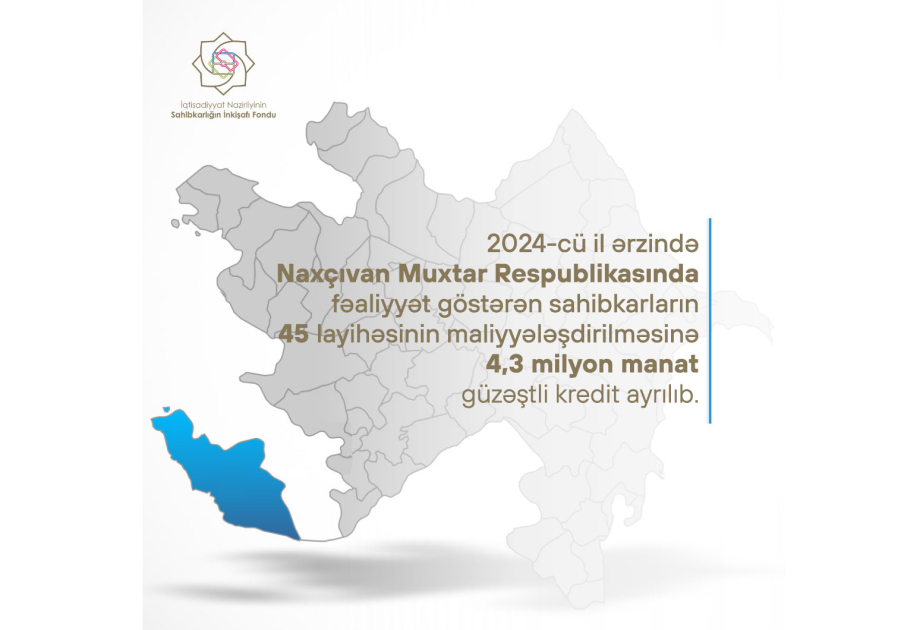 İqtisadiyyat Nazirliyinin
Sahibkarlığın İnkişafı Fondu

2024-cü il ərzində
Naxçıvan Muxtar Respublikasında
fəaliyyət göstərən sahibkarların
45 layihəsinin maliyyələşdirilməsinə
4,3 milyon manat
güzəştli kredit ayrılıb.